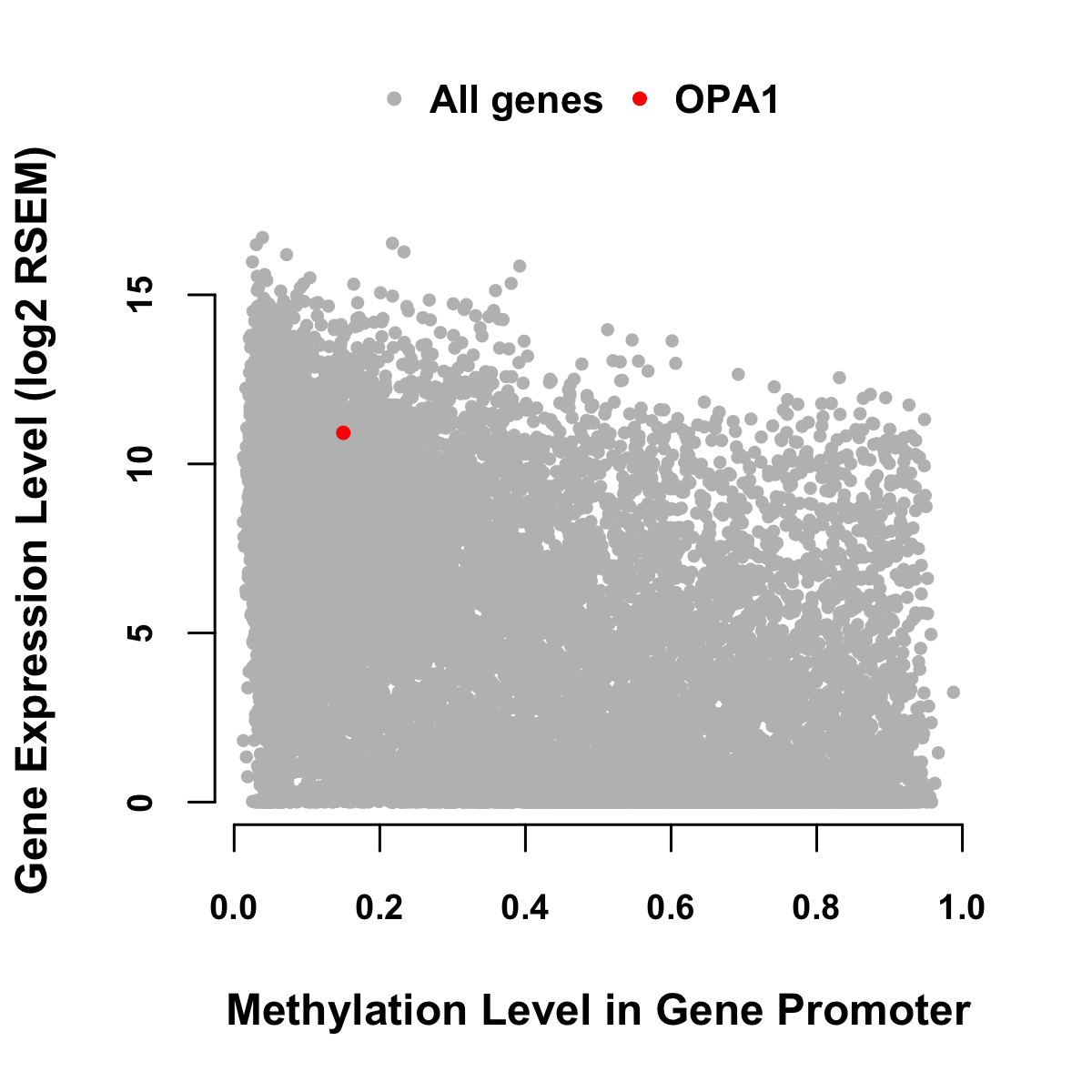 All genes OPA1

Gene Expression Level (log2 RSEM)

15
10
5
0

0.0 0.2 0.4 0.6 0.8 1.0

Methylation Level in Gene Promoter